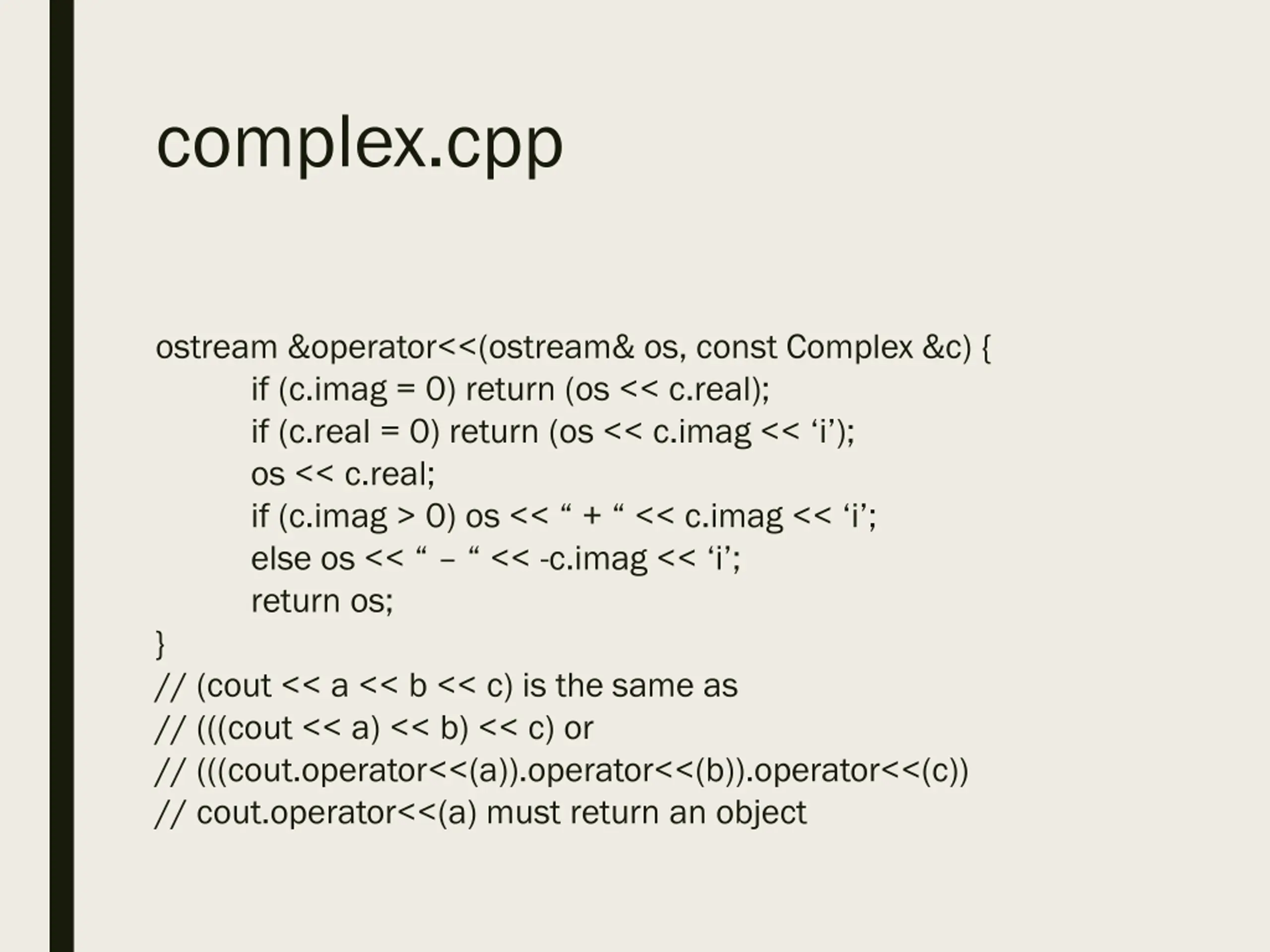 complex.cpp

ostream &operator<<(ostream& os, const Complex &c) {
    if (c.imag = 0) return (os << c.real);
    if (c.real = 0) return (os << c.imag << ‘i’);
    os << c.real;
    if (c.imag > 0) os << “ + “ << c.imag << ‘i’;
    else os << “ – “ << -c.imag << ‘i’;
    return os;
}
// (cout << a << b << c) is the same as
// (((cout << a) << b) << c) or
// (((cout.operator<<(a)).operator<<(b)).operator<<(c))
// cout.operator<<(a) must return an object